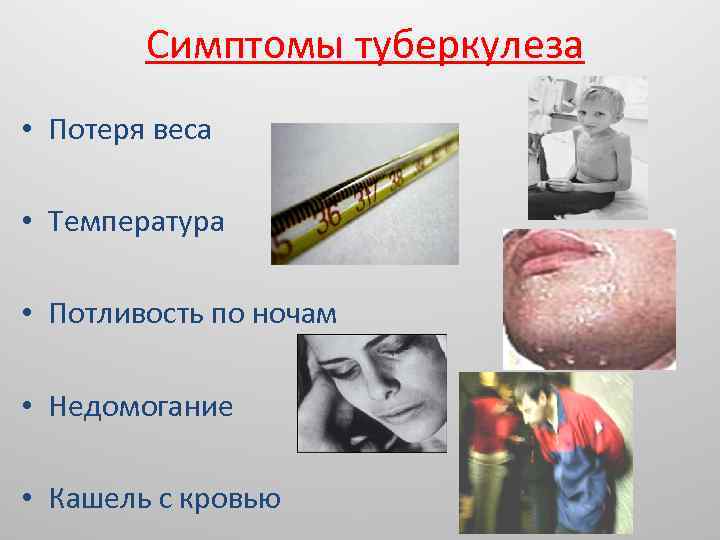 Симптомы туберкулеза

• Потеря веса

• Температура

• Потливость по ночам

• Недомогание

• Кашель с кровью

5 36 37 38